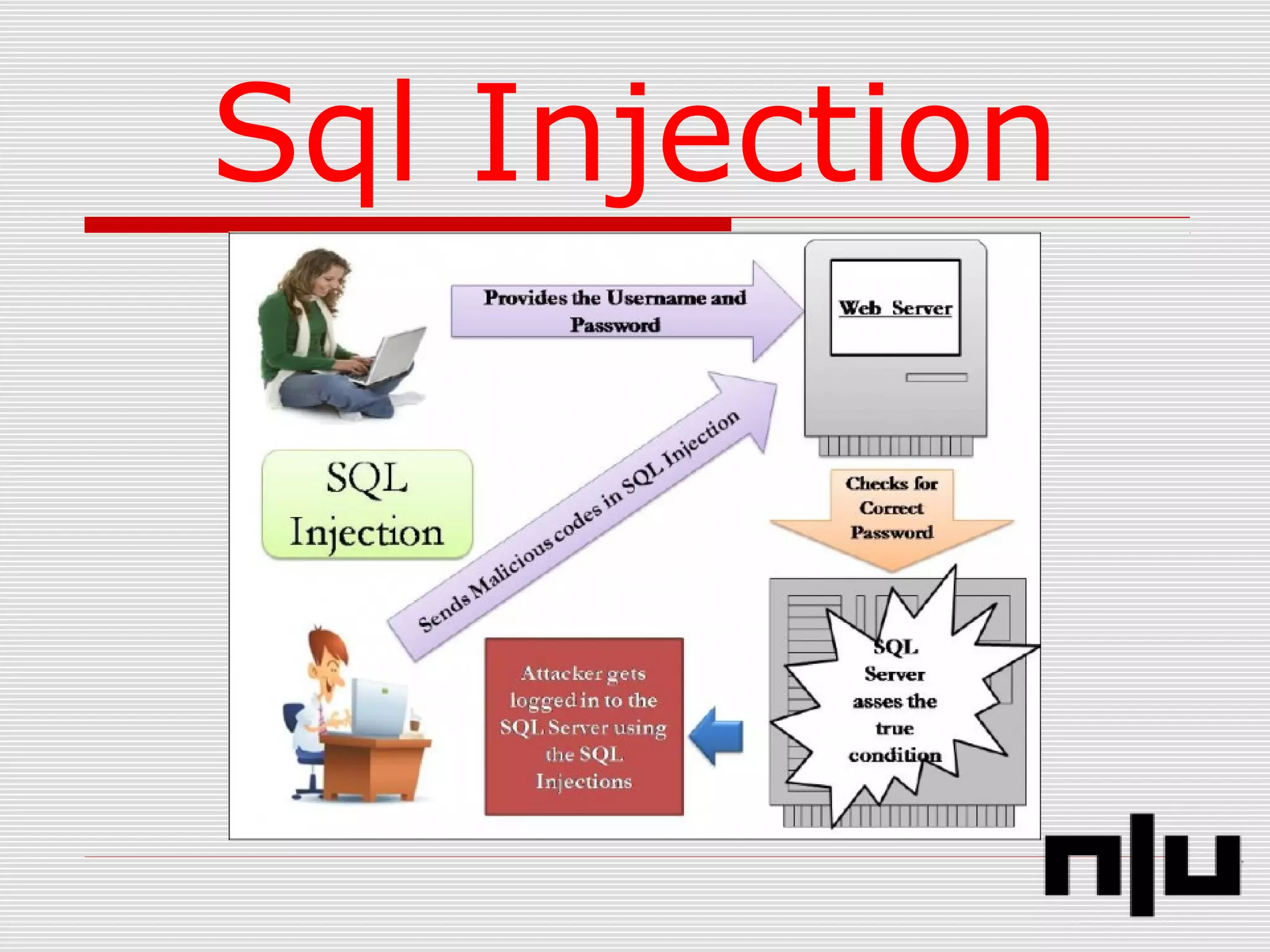 Sql Injection

Provides the Username and Password

Web Server

SQL Injection

Sends Malicious codes in SQL Injection

Checks for Correct Password

SQL Server asses the true condition

Attacker gets logged in to the SQL Server using the SQL Injections

n|u